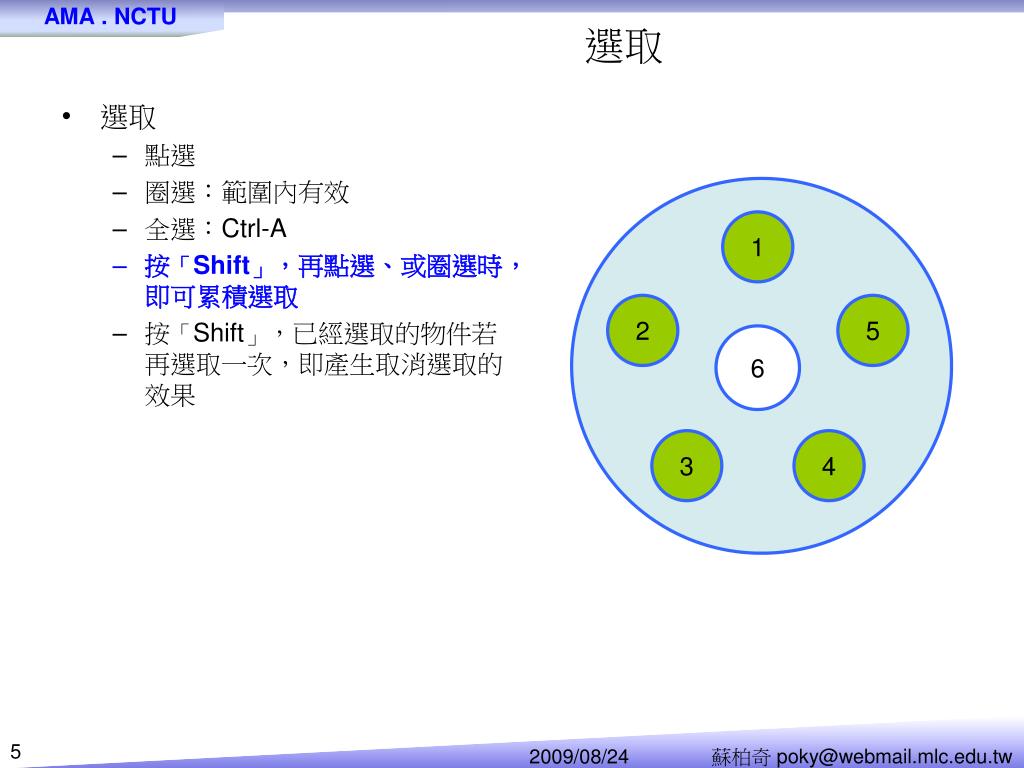 AMA . NCTU

選取

• 選取
– 點選
– 圈選：範圍內有效
– 全選：Ctrl-A
– 按「Shift」，再點選、或圈選時，即可累積選取
– 按「Shift」，已經選取的物件若再選取一次，即產生取消選取的效果

1
2
5
6
3
4

5

2009/08/24

蘇柏奇 poky@webmail.mlc.edu.tw